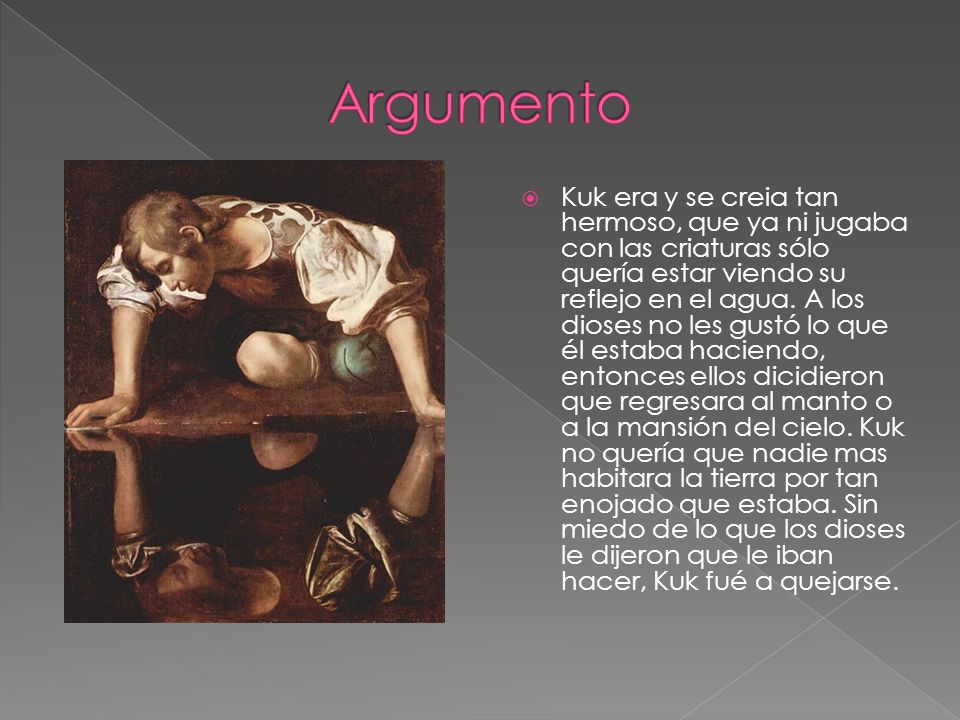 Argumento

Kuk era y se creia tan hermoso, que ya ni jugaba con las criaturas sólo quería estar viendo su reflejo en el agua. A los dioses no les gustó lo que él estaba haciendo, entonces ellos dicidieron que regresara al manto o a la mansión del cielo. Kuk no quería que nadie mas habitara la tierra por tan enojado que estaba. Sin miedo de lo que los dioses le dijeron que le iban hacer, Kuk fué a quejarse.